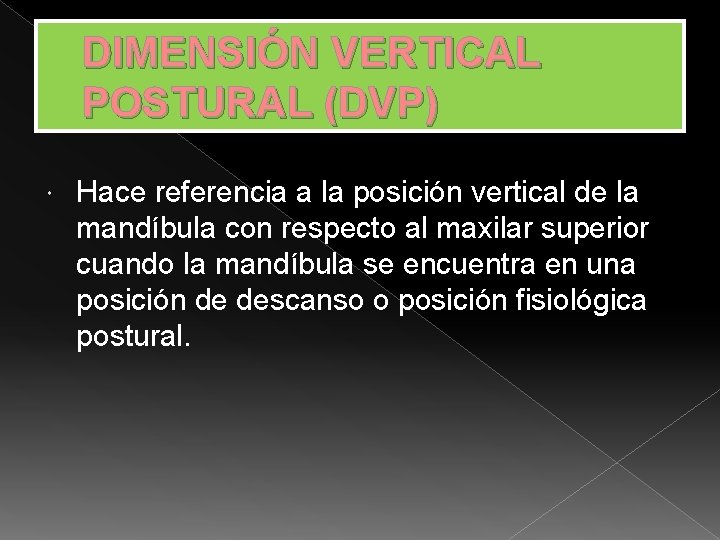 DIMENSIÓN VERTICAL POSTURAL (DVP)

Hace referencia a la posición vertical de la mandíbula con respecto al maxilar superior cuando la mandíbula se encuentra en una posición de descanso o posición fisiológica postural.